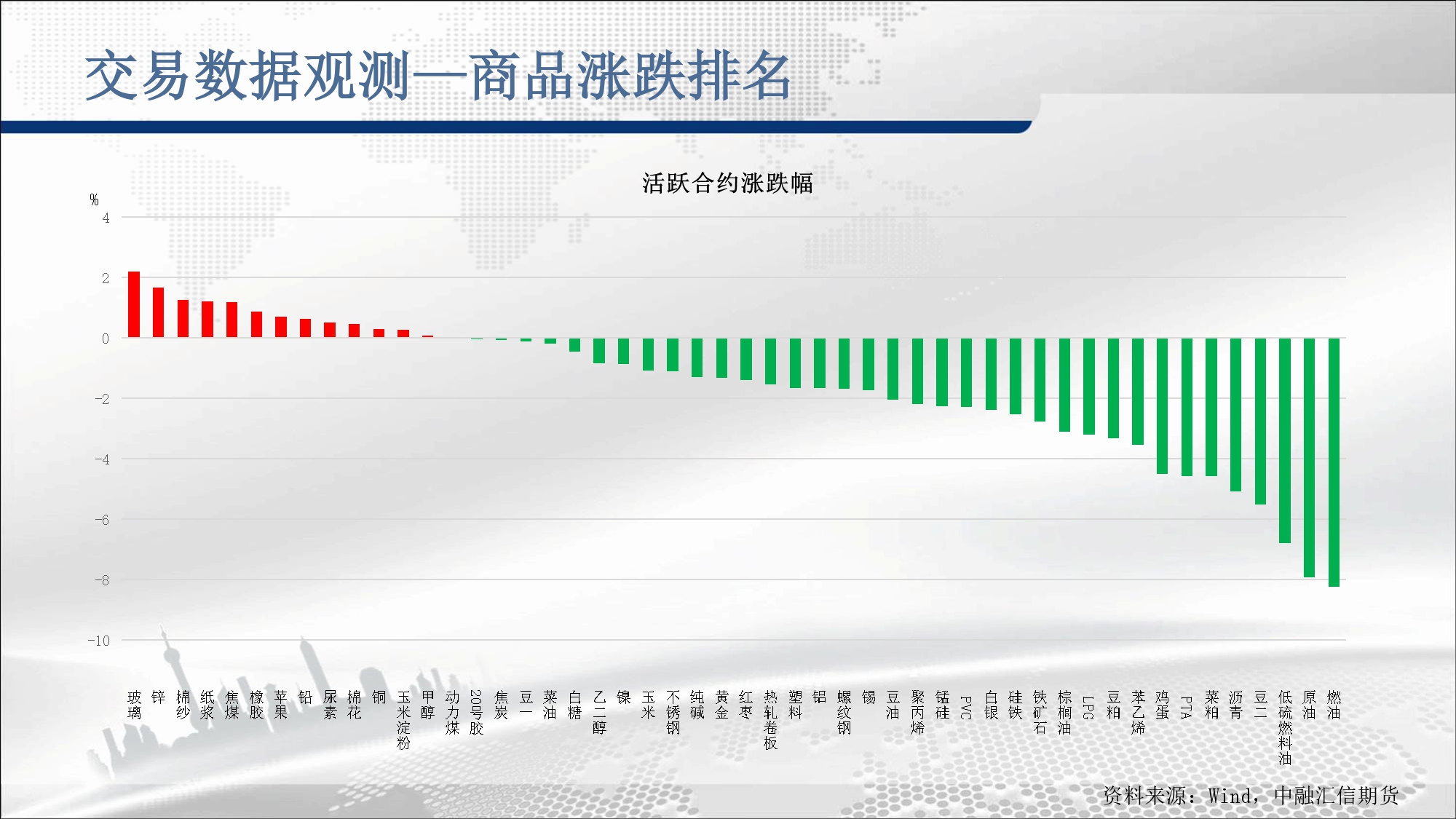 交易数据观测—商品涨跌排名

活跃合约涨跌幅

%
4
2
0
-2
-4
-6
-8
-10

玻璃 锌 棉纱 纸浆 焦煤 橡胶 苹果 铅 尿素 棉花 铜 玉米淀粉 甲醇 动力煤 20号胶 焦炭 豆一 菜油 白糖 乙二醇 镍 玉米 不锈钢 纯碱 黄金 红枣 热轧卷板 塑料 铝 螺纹钢 锡 豆油 聚丙烯 锰硅 PVC 白银 硅铁 铁矿石 棕榈油 LPG 豆粕 苯乙烯 鸡蛋 PTA 菜粕 沥青 豆二 低硫燃料油 原油 燃油

资料来源：Wind，中融汇信期货